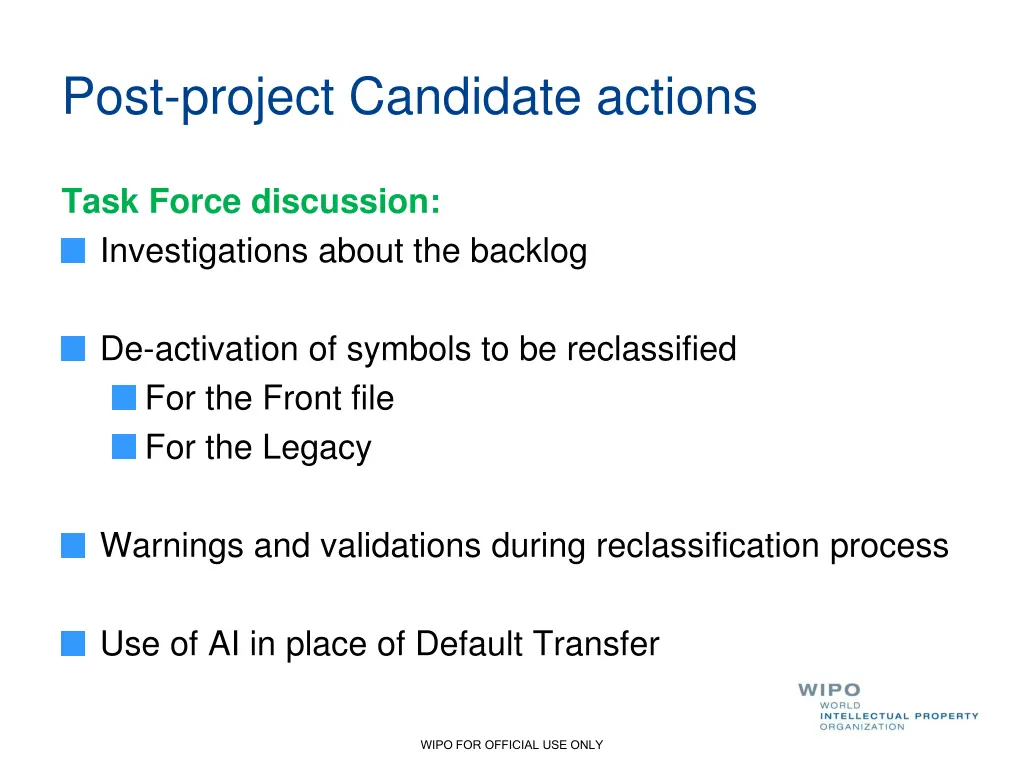 Post-project Candidate actions

Task Force discussion:

Investigations about the backlog

De-activation of symbols to be reclassified

For the Front file

For the Legacy

Warnings and validations during reclassification process

Use of AI in place of Default Transfer

WIPO
WORLD
INTELLECTUAL PROPERTY
ORGANIZATION

WIPO FOR OFFICIAL USE ONLY